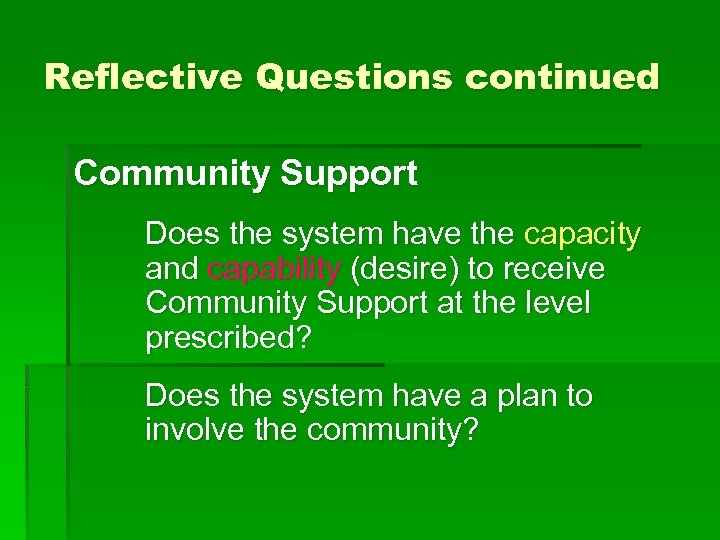 Reflective Questions continued

Community Support

Does the system have the capacity and capability (desire) to receive Community Support at the level prescribed?

Does the system have a plan to involve the community?